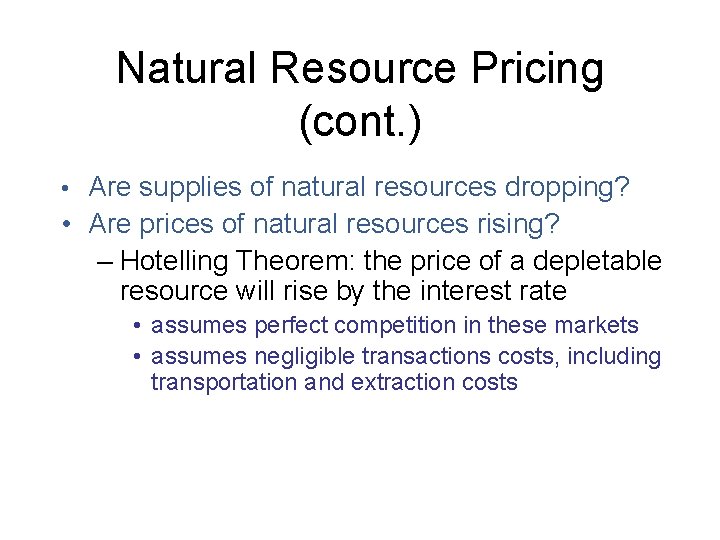 Natural Resource Pricing (cont.)

• Are supplies of natural resources dropping?
• Are prices of natural resources rising?
– Hotelling Theorem: the price of a depletable resource will rise by the interest rate
• assumes perfect competition in these markets
• assumes negligible transactions costs, including transportation and extraction costs